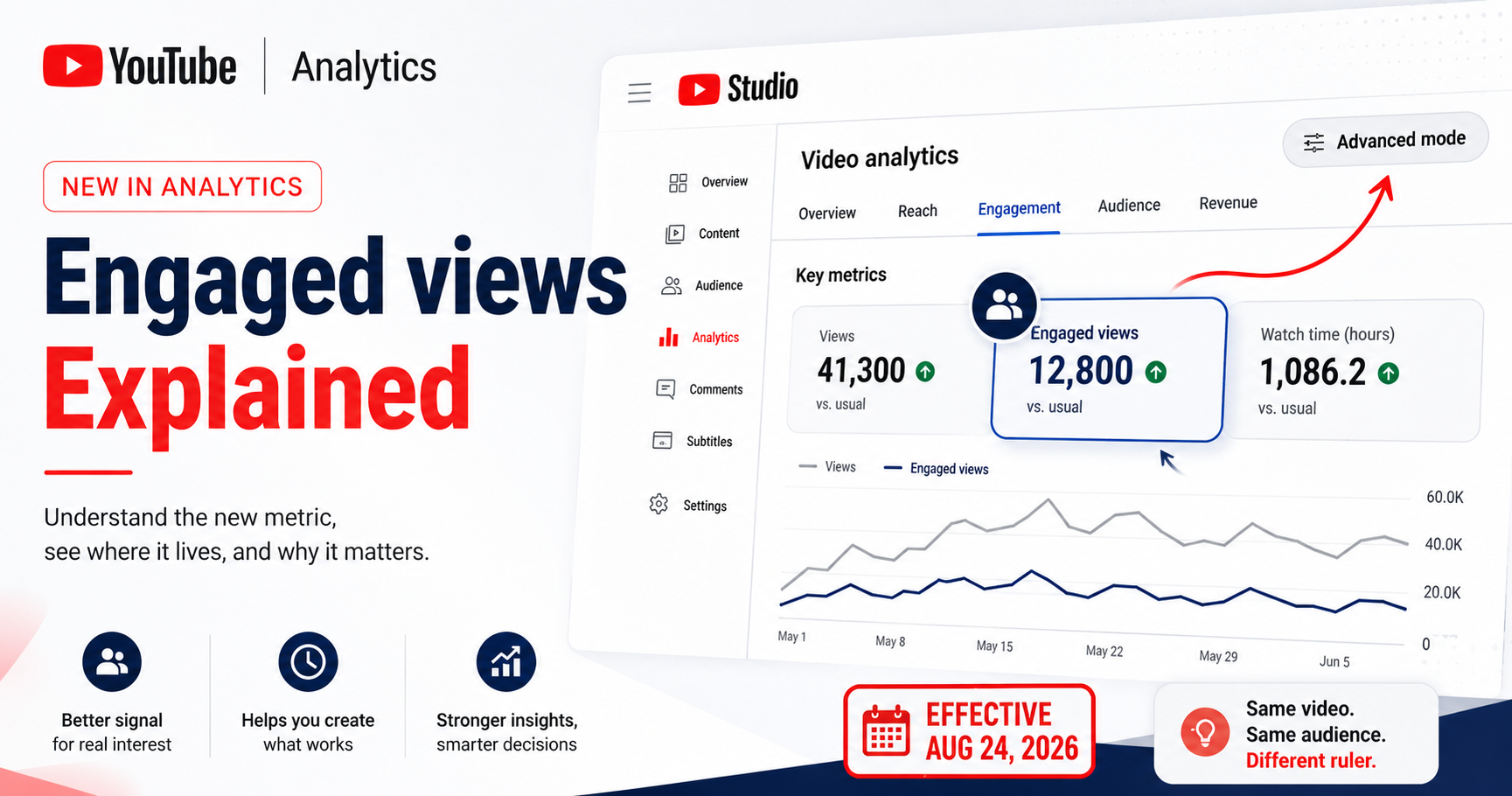 YouTube | Analytics

NEW IN ANALYTICS

Engaged views Explained

Understand the new metric, see where it lives, and why it matters.

Better signal for real interest

Helps you create what works

Stronger insights, smarter decisions

Studio

Overview
Content
Audience
Analytics
Comments
Subtitles
Settings

Video analytics

Advanced mode

Overview Reach Engagement Audience Revenue

Key metrics

Views
41,300
vs. usual

Engaged views
12,800
vs. usual

Watch time (hours)
1,086.2
vs. usual

Views Engaged views

60.0K
40.0K
20.0K
0

May 1 May 8 May 15 May 22 May 29 Jun 5

EFFECTIVE AUG 24, 2026

Same video.
Same audience.
Different ruler.